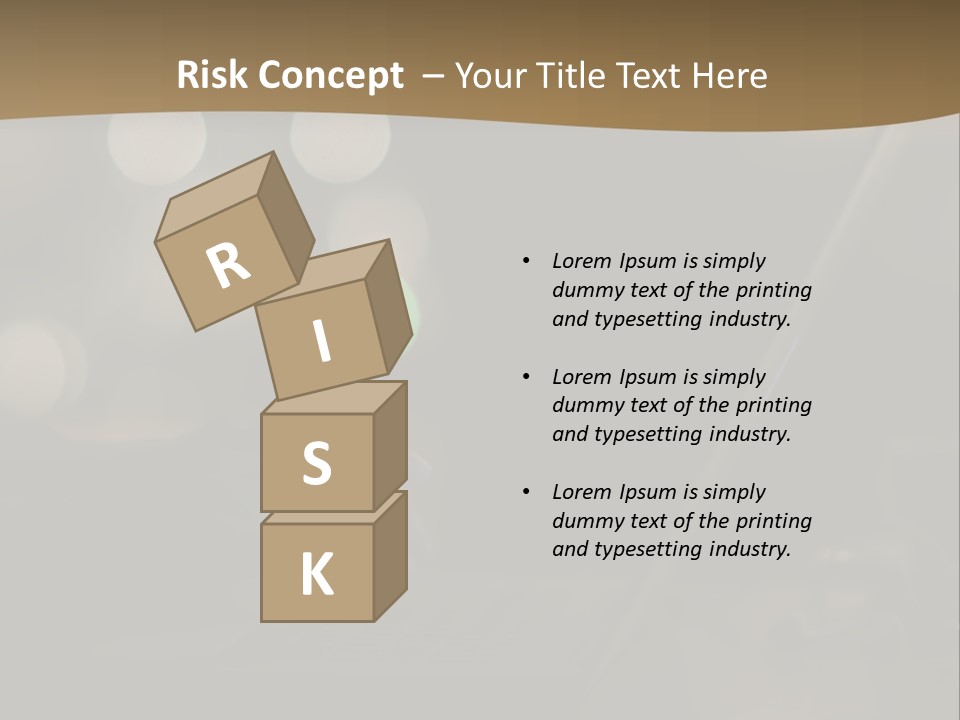 Risk Concept – Your Title Text Here

R
I
S
K

• Lorem Ipsum is simply dummy text of the printing and typesetting industry.

• Lorem Ipsum is simply dummy text of the printing and typesetting industry.

• Lorem Ipsum is simply dummy text of the printing and typesetting industry.